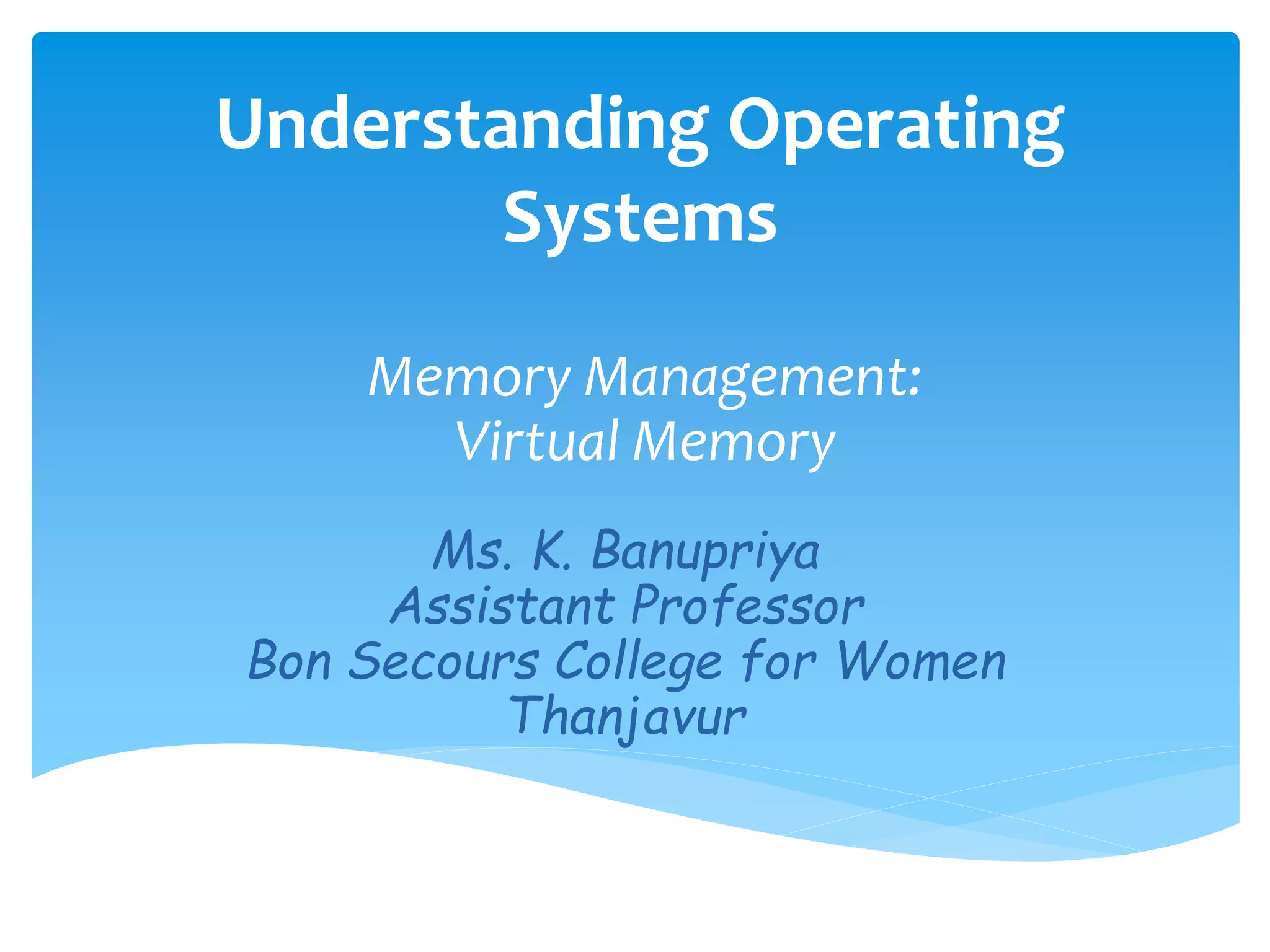 Understanding Operating Systems

Memory Management:
Virtual Memory

Ms. K. Banupriya
Assistant Professor
Bon Secours College for Women
Thanjavur